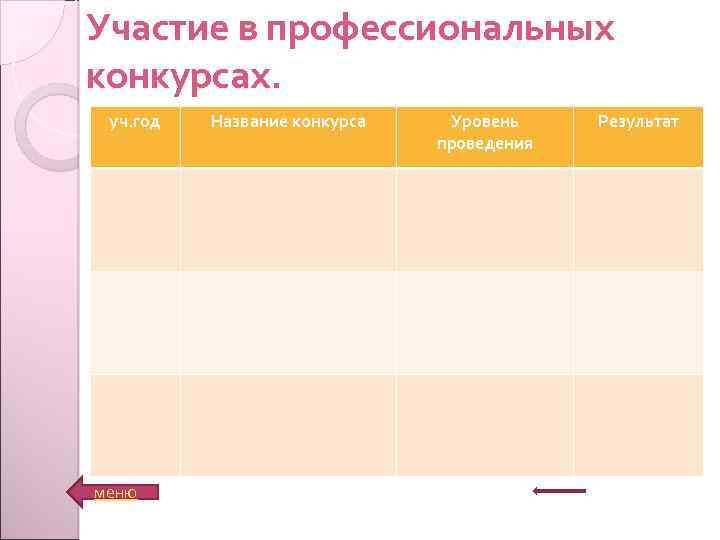 Участие в профессиональных конкурсах.

| уч.год | Название конкурса | Уровень проведения | Результат |
|---|---|---|---|
| | | | |
| | | | |
| | | | |

меню